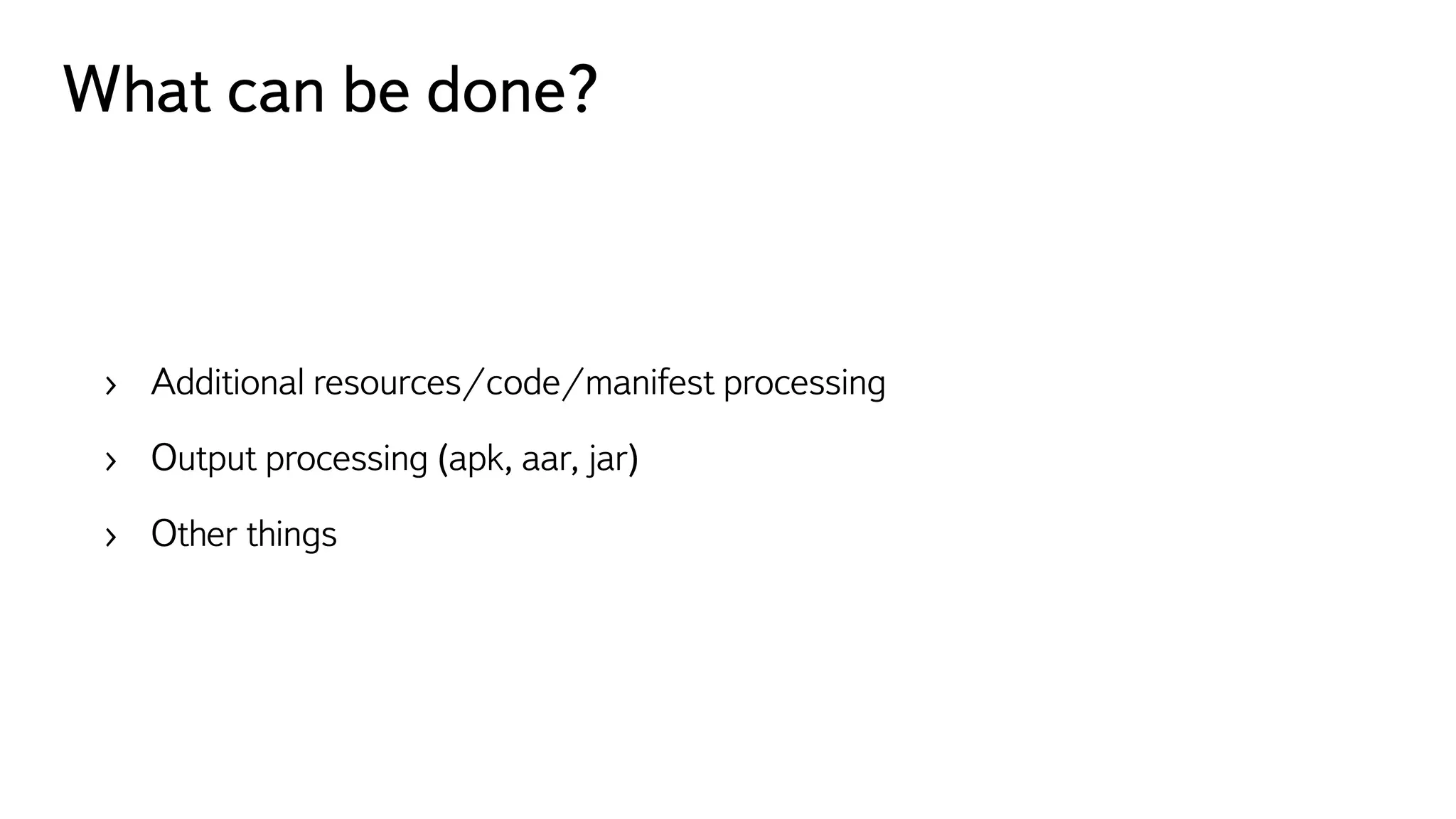 What can be done?

› Additional resources/code/manifest processing

› Output processing (apk, aar, jar)

› Other things